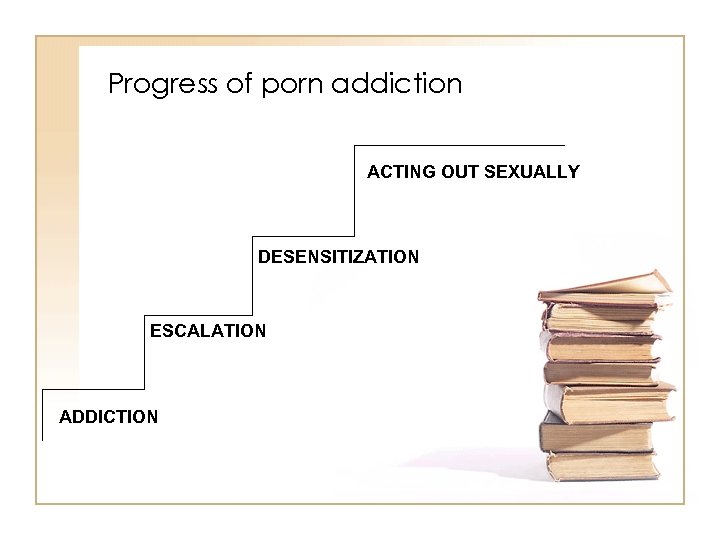 Progress of porn addiction

ACTING OUT SEXUALLY

DESENSITIZATION

ESCALATION

ADDICTION